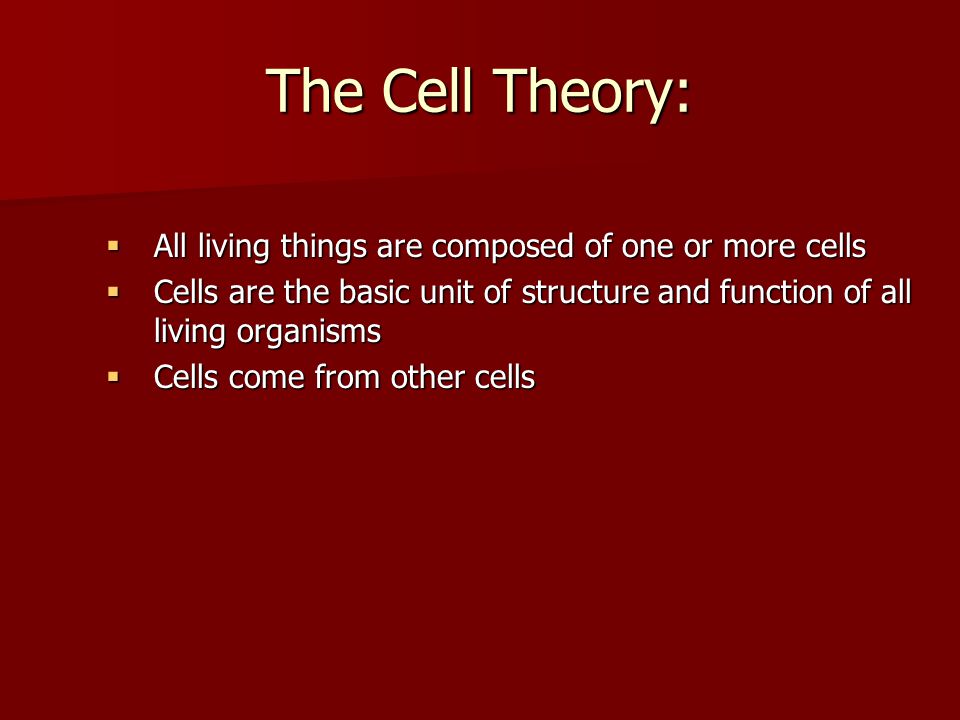 The Cell Theory:

- All living things are composed of one or more cells
- Cells are the basic unit of structure and function of all living organisms
- Cells come from other cells